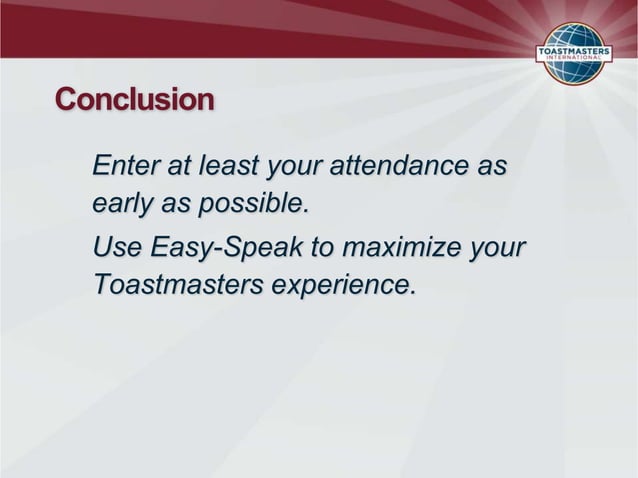 TOASTMASTERS INTERNATIONAL

Conclusion

Enter at least your attendance as early as possible.

Use Easy-Speak to maximize your Toastmasters experience.